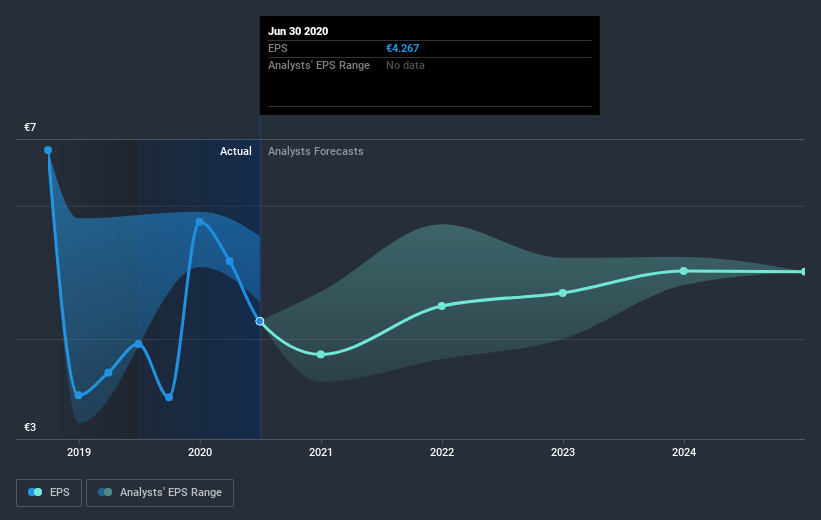 Jun 30 2020
EPS €4.267
Analysts' EPS Range No data

€7
Actual Analysts Forecasts

€3
2019
2020
2021
2022
2023
2024

EPS
Analysts' EPS Range